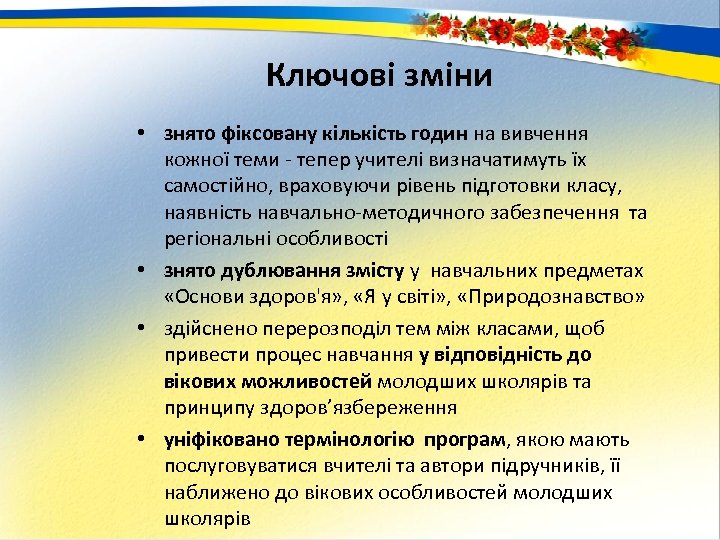 Ключові зміни

• знято фіксовану кількість годин на вивчення кожної теми - тепер учителі визначатимуть їх самостійно, враховуючи рівень підготовки класу, наявність навчально-методичного забезпечення та регіональні особливості

• знято дублювання змісту у навчальних предметах «Основи здоров'я», «Я у світі», «Природознавство»

• здійснено перерозподіл тем між класами, щоб привести процес навчання у відповідність до вікових можливостей молодших школярів та принципу здоров'язбереження

• уніфіковано термінологію програм, якою мають послуговуватися вчителі та автори підручників, її наближено до вікових особливостей молодших школярів